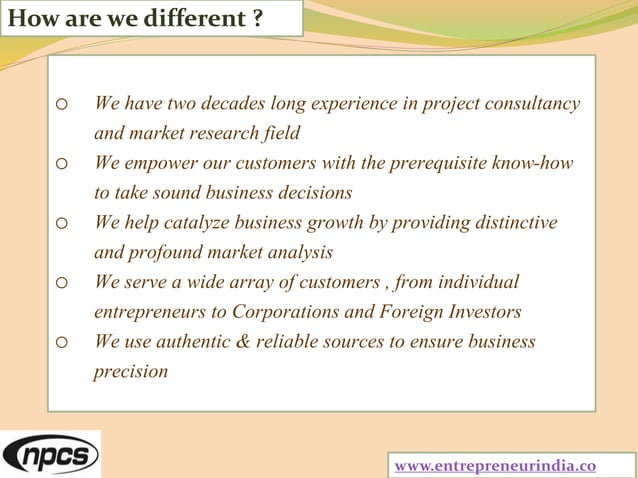 How are we different ?

○ We have two decades long experience in project consultancy and market research field
○ We empower our customers with the prerequisite know-how to take sound business decisions
○ We help catalyze business growth by providing distinctive and profound market analysis
○ We serve a wide array of customers , from individual entrepreneurs to Corporations and Foreign Investors
○ We use authentic & reliable sources to ensure business precision

npcs

www.entrepreneurindia.co